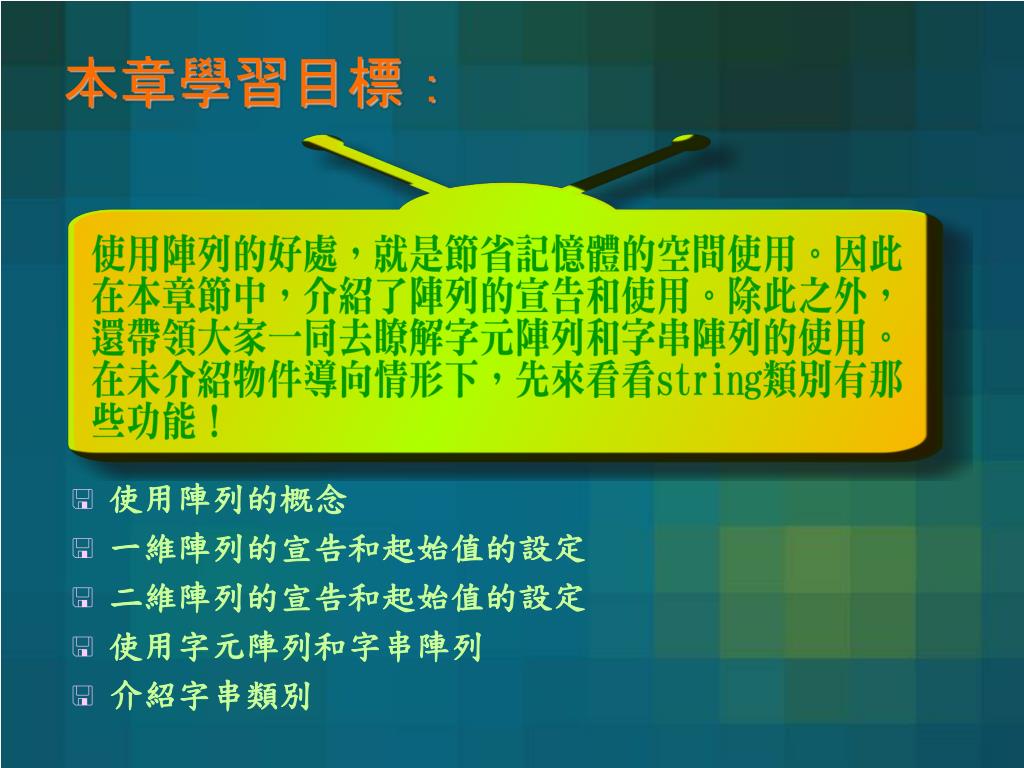 本章學習目標：

使用陣列的好處，就是節省記憶體的空間使用。因此在本章節中，介紹了陣列的宣告和使用。除此之外，還帶領大家一同去瞭解字元陣列和字串陣列的使用。在未介紹物件導向情形下，先來看看string類別有那些功能！

使用陣列的概念
一維陣列的宣告和起始值的設定
二維陣列的宣告和起始值的設定
使用字元陣列和字串陣列
介紹字串類別